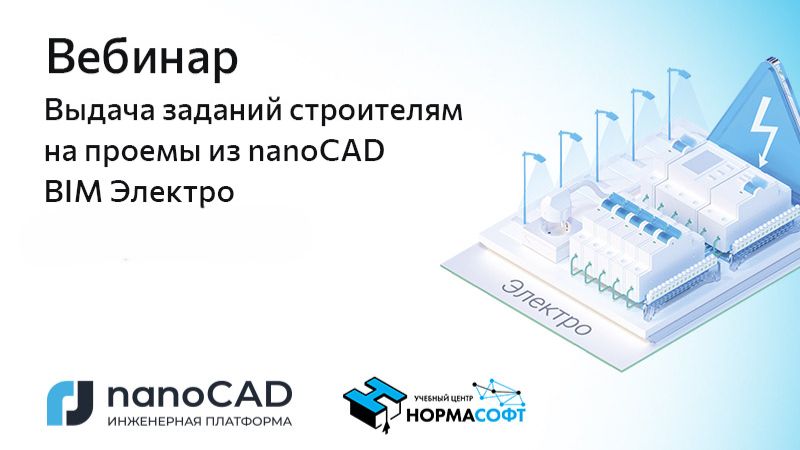 Вебинар

Выдача заданий строителям на проемы из nanoCAD BIM Электро

Электро

nanoCAD
ИНЖЕНЕРНАЯ ПЛАТФОРМА

УЧЕБНЫЙ ЦЕНТР
НОРМАСОФТ